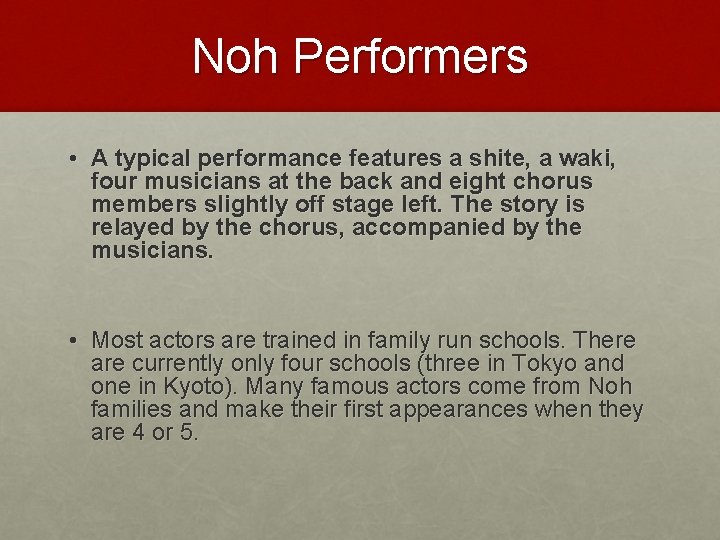 Noh Performers

• A typical performance features a shite, a waki, four musicians at the back and eight chorus members slightly off stage left. The story is relayed by the chorus, accompanied by the musicians.

• Most actors are trained in family run schools. There are currently only four schools (three in Tokyo and one in Kyoto). Many famous actors come from Noh families and make their first appearances when they are 4 or 5.